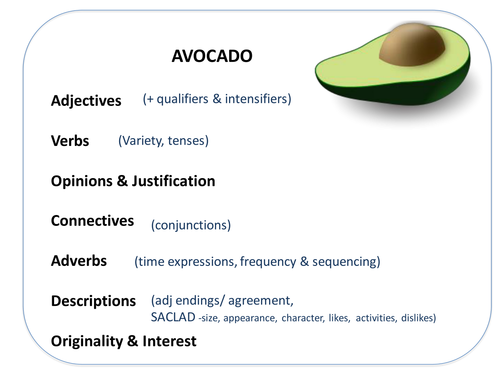 AVOCADO

Adjectives (+ qualifiers & intensifiers)

Verbs (Variety, tenses)

Opinions & Justification

Connectives (conjunctions)

Adverbs (time expressions, frequency & sequencing)

Descriptions (adj endings/ agreement, SACLAD -size, appearance, character, likes, activities, dislikes)

Originality & Interest